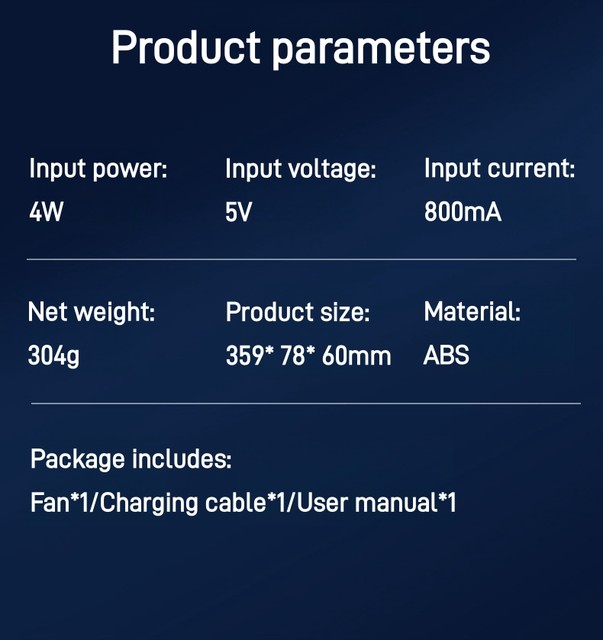 Product parameters

Input power:
4W

Input voltage:
5V

Input current:
800mA

Net weight:
304g

Product size:
359* 78* 60mm

Material:
ABS

Package includes:
Fan*1/Charging cable*1/User manual*1